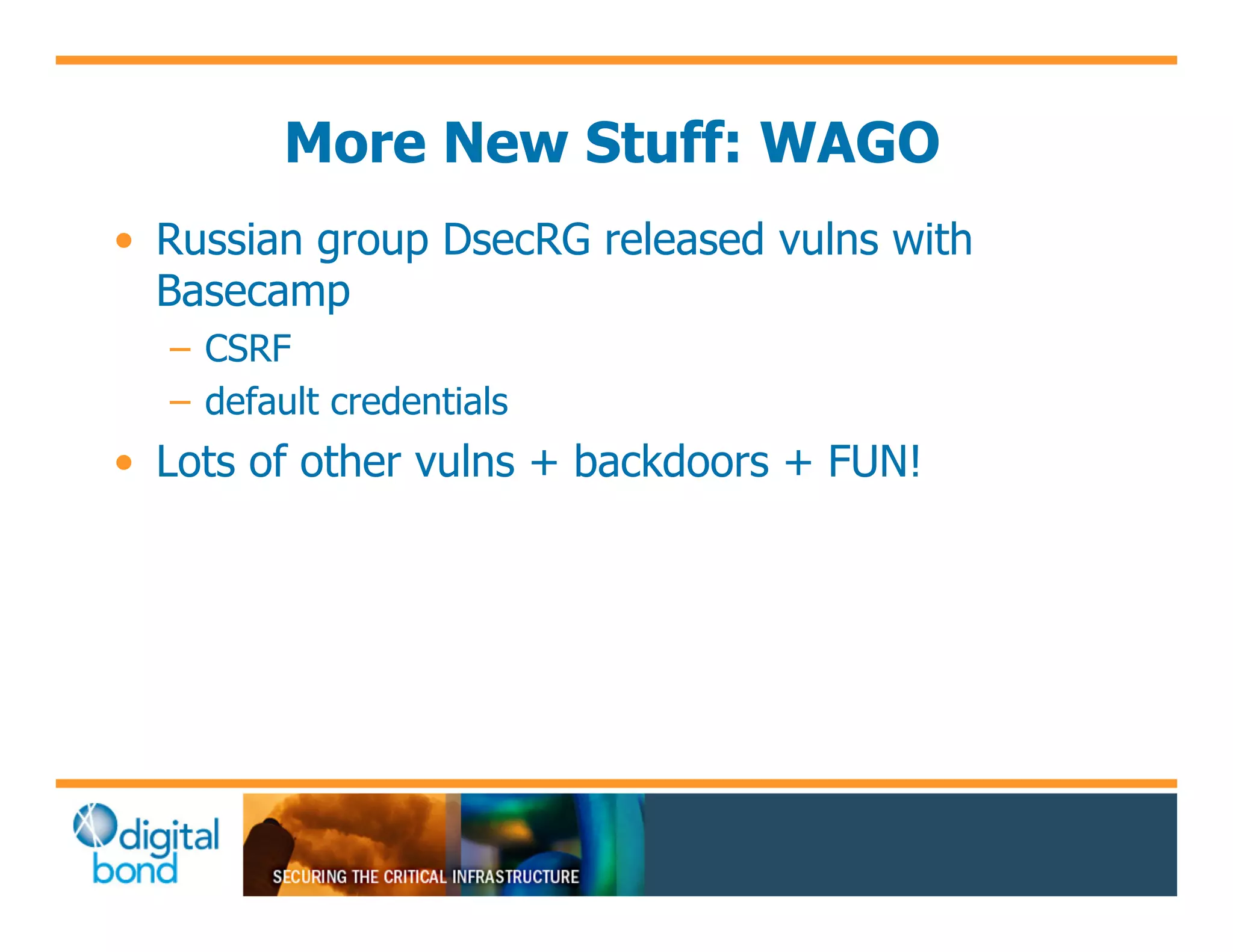 More New Stuff: WAGO

• Russian group DsecRG released vulns with Basecamp
  – CSRF
  – default credentials
• Lots of other vulns + backdoors + FUN!

digital bond

SECURING THE CRITICAL INFRASTRUCTURE